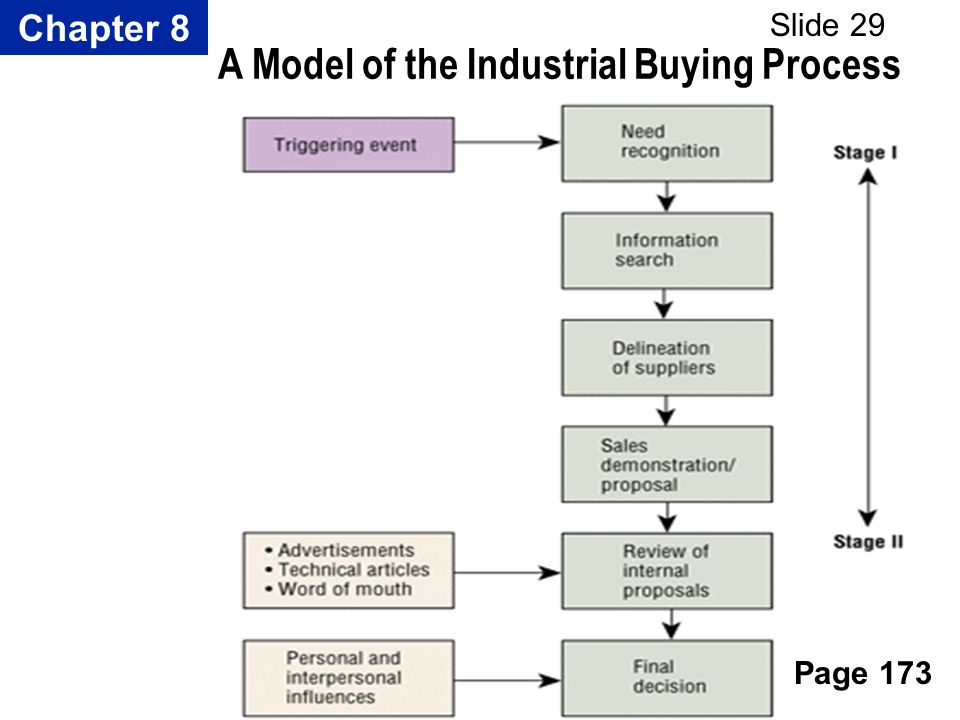 Chapter 8

Slide 29

A Model of the Industrial Buying Process

Triggering event

Need recognition

Stage I

Information search

Delineation of suppliers

Sales demonstration/ proposal

Stage II

• Advertisements
• Technical articles
• Word of mouth

Review of internal proposals

Personal and interpersonal influences

Final decision

Page 173